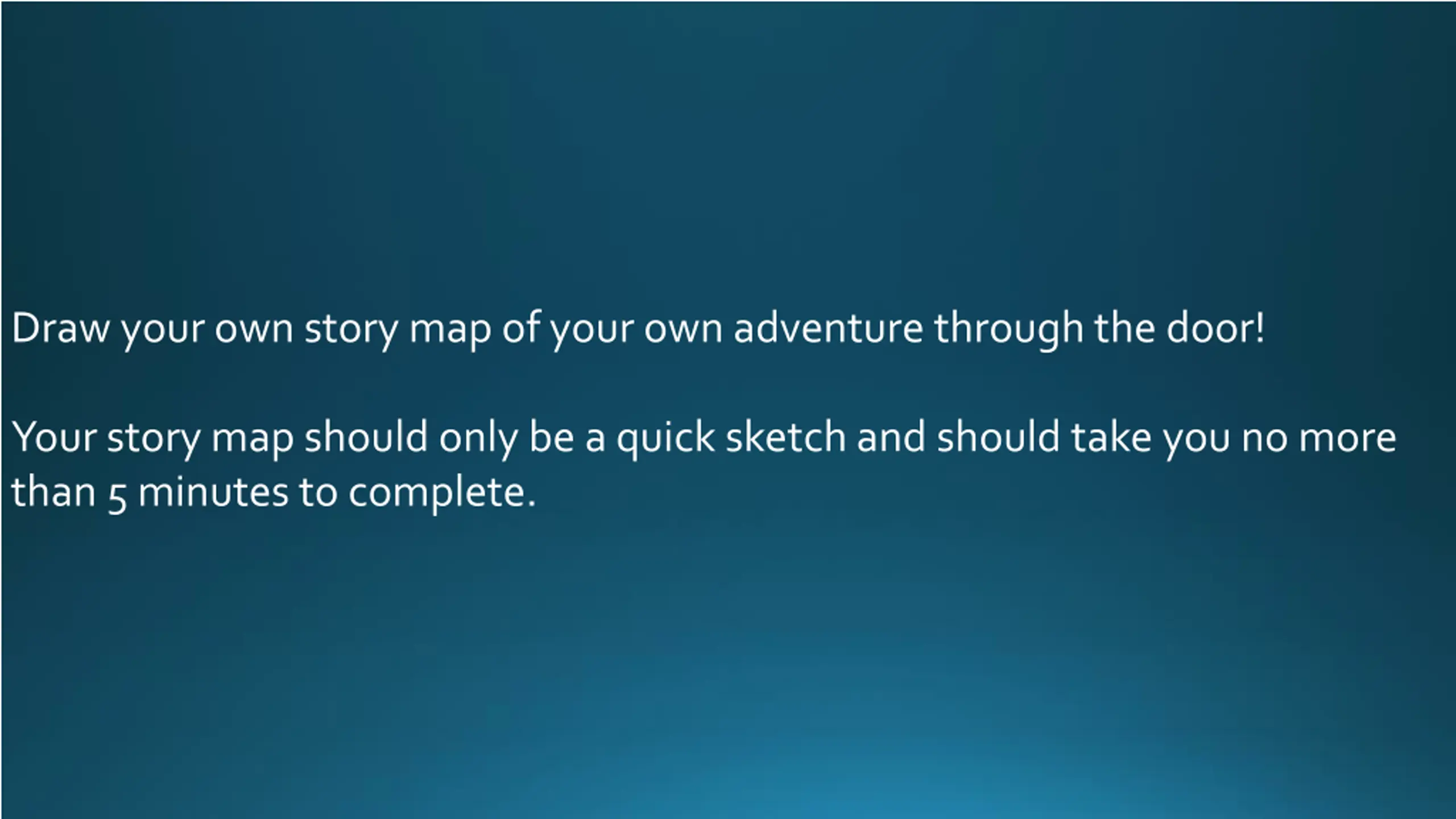 Draw your own story map of your own adventure through the door!

Your story map should only be a quick sketch and should take you no more than 5 minutes to complete.